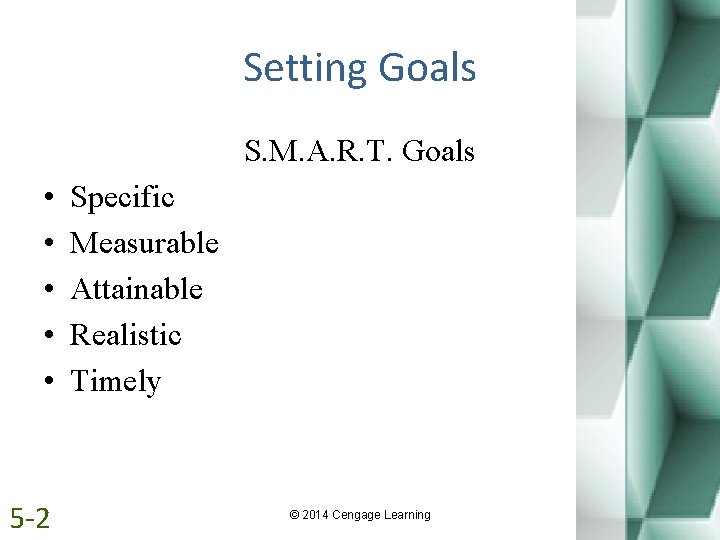 Setting Goals

S.M.A.R.T. Goals

• Specific
• Measurable
• Attainable
• Realistic
• Timely

5-2

© 2014 Cengage Learning